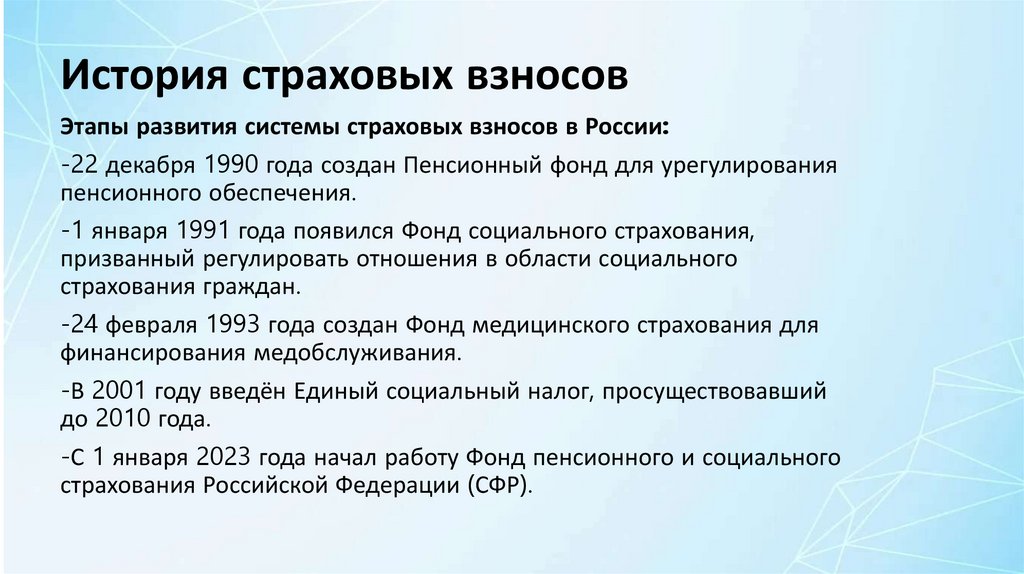 История страховых взносов

Этапы развития системы страховых взносов в России:

-22 декабря 1990 года создан Пенсионный фонд для урегулирования пенсионного обеспечения.

-1 января 1991 года появился Фонд социального страхования, призванный регулировать отношения в области социального страхования граждан.

-24 февраля 1993 года создан Фонд медицинского страхования для финансирования медобслуживания.

-В 2001 году введён Единый социальный налог, просуществовавший до 2010 года.

-С 1 января 2023 года начал работу Фонд пенсионного и социального страхования Российской Федерации (СФР).